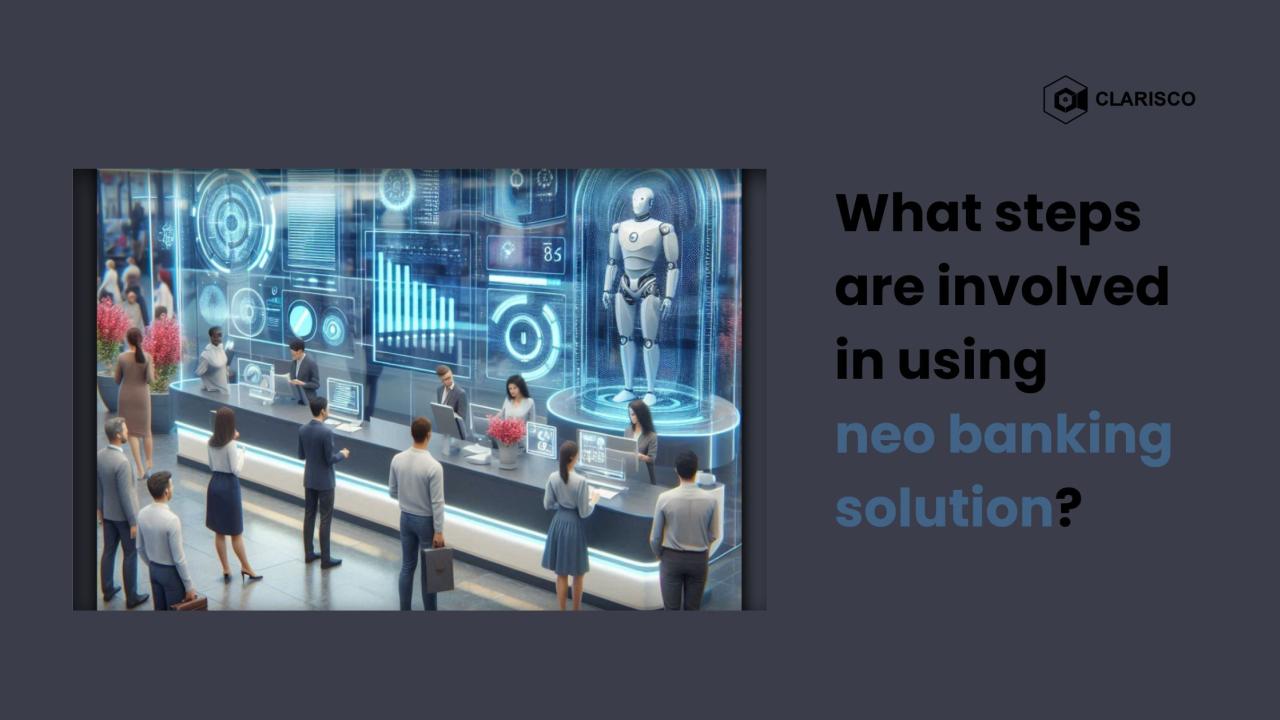 CLARISCO

85

What steps are involved in using neo banking solution?